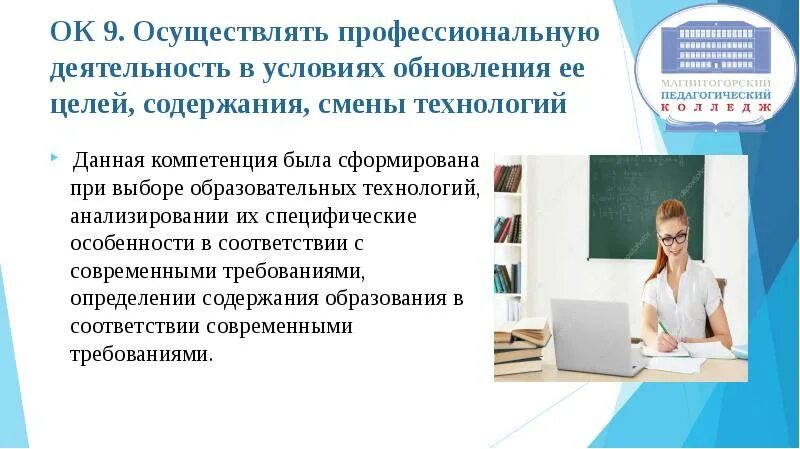 ОК 9. Осуществлять профессиональную деятельность в условиях обновления ее целей, содержания, смены технологий

МАГНИТОГОРСКИЙ ПЕДАГОГИЧЕСКИЙ КОЛЛЕДЖ

Данная компетенция была сформирована при выборе образовательных технологий, анализировании их специфические особенности в соответствии с современными требованиями, определении содержания образования в соответствии современными требованиями.